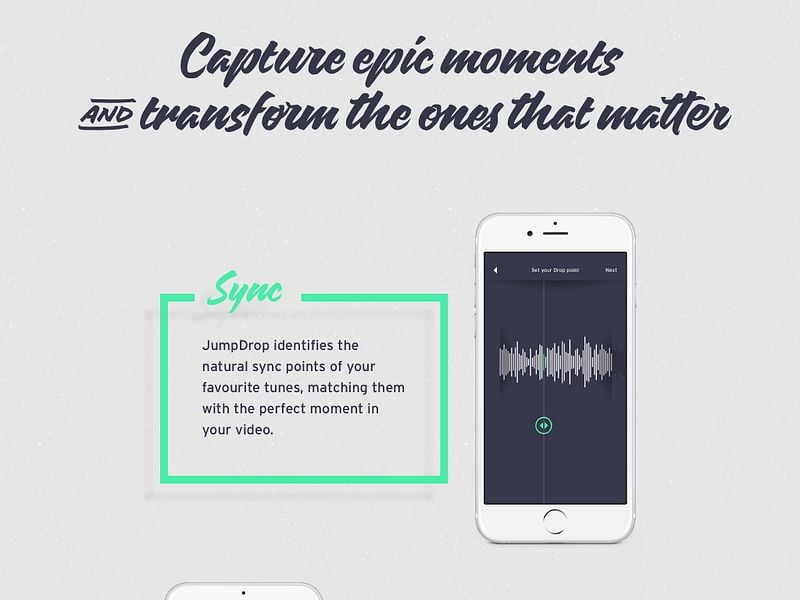 Capture epic moments
AND transform the ones that matter

Sync

JumpDrop identifies the natural sync points of your favourite tunes, matching them with the perfect moment in your video.

Set your Drop point
Next